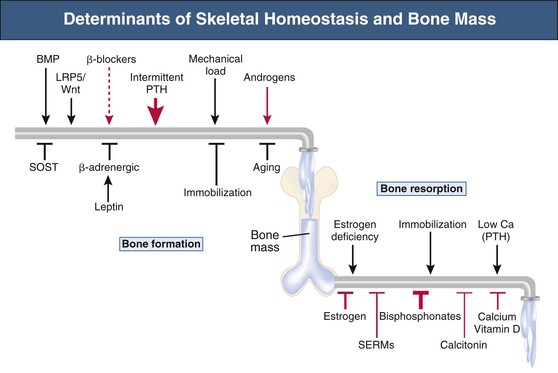 Determinants of Skeletal Homeostasis and Bone Mass

BMP

LRP5/
Wnt

β-blockers

Intermittent
PTH

Mechanical
load

Androgens

SOST

β-adrenergic

Leptin

Immobilization

Aging

Bone formation

Bone resorption

Bone
mass

Estrogen
deficiency

Immobilization

Low Ca
(PTH)

Estrogen

SERMs

Bisphosphonates

Calcitonin

Calcium
Vitamin D